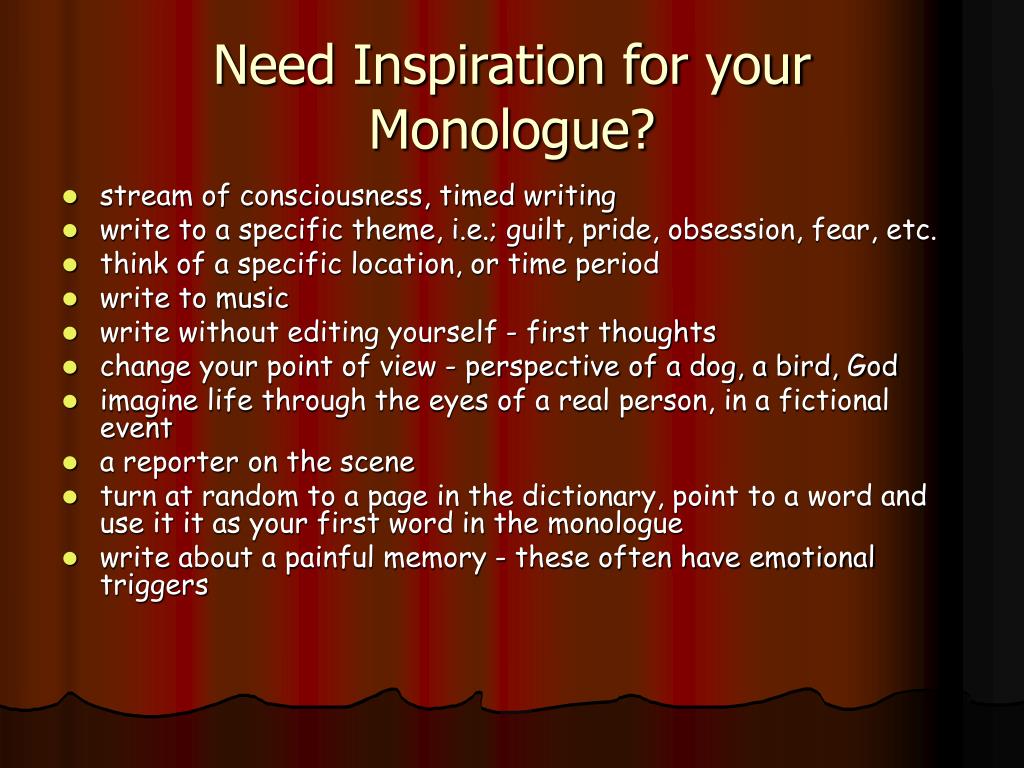 Need Inspiration for your Monologue?

- stream of consciousness, timed writing
- write to a specific theme, i.e.; guilt, pride, obsession, fear, etc.
- think of a specific location, or time period
- write to music
- write without editing yourself - first thoughts
- change your point of view - perspective of a dog, a bird, God
- imagine life through the eyes of a real person, in a fictional event
- a reporter on the scene
- turn at random to a page in the dictionary, point to a word and use it it as your first word in the monologue
- write about a painful memory - these often have emotional triggers